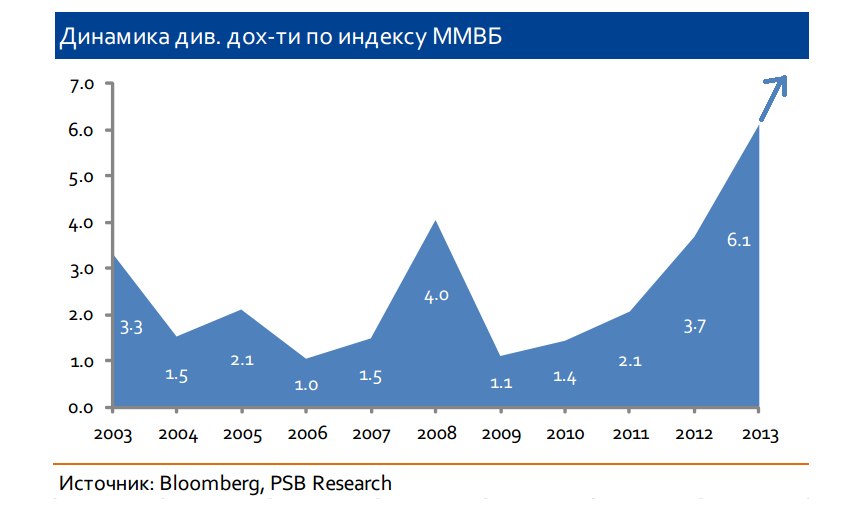 Динамика див. дох-ти по индексу ММВБ

7.0
6.0
5.0
4.0
3.0
2.0
1.0
0.0

3.3
1.5
2.1
1.0
1.5
4.0
1.1
1.4
2.1
3.7
6.1

2003
2004
2005
2006
2007
2008
2009
2010
2011
2012
2013

Источник: Bloomberg, PSB Research